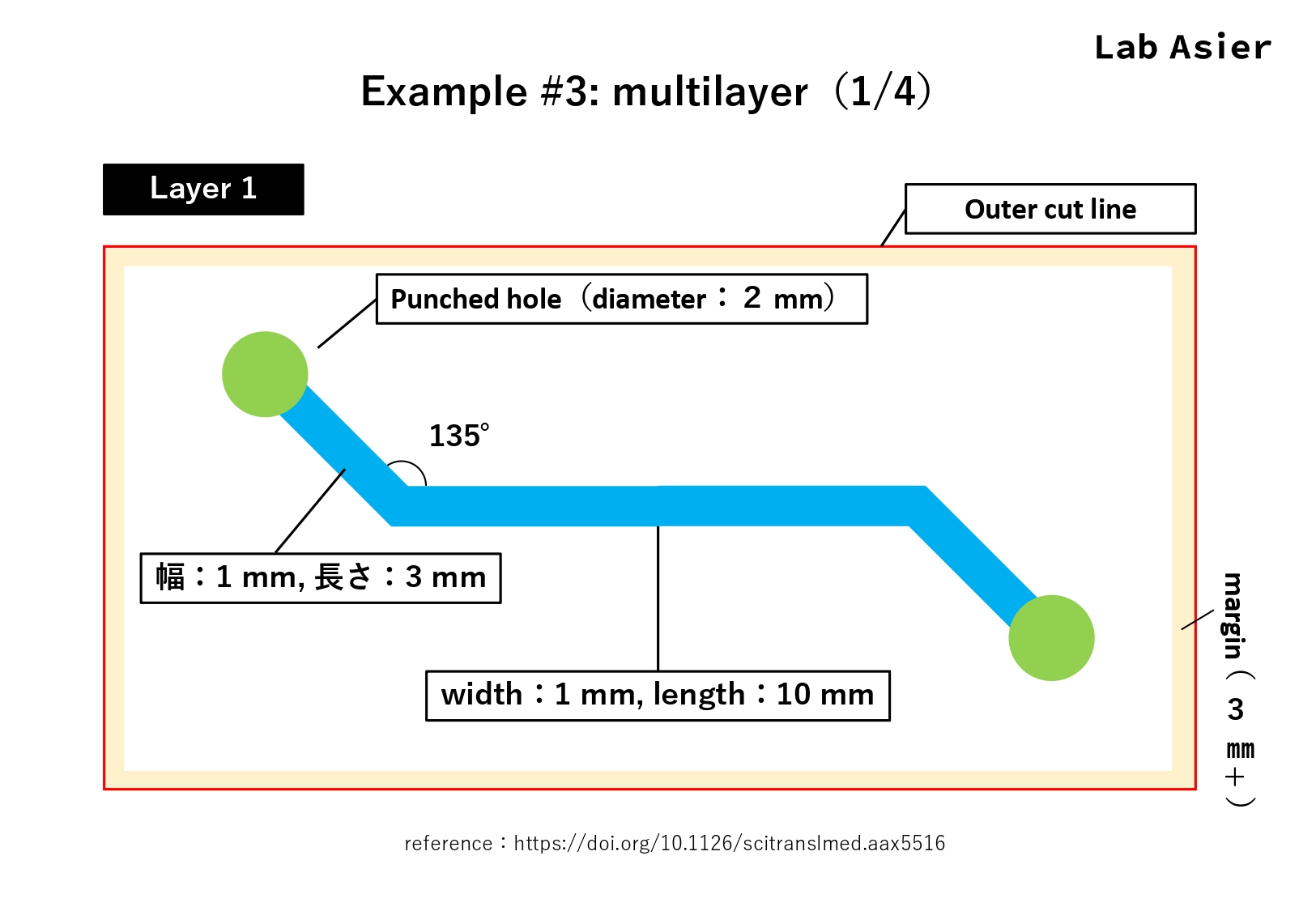 Lab Asier

Example #3: multilayer（1/4）

Layer 1

Outer cut line

Punched hole（diameter：2 mm）

135°

幅：1 mm, 長さ：3 mm

width：1 mm, length：10 mm

margin（3 ㎜＋）

reference：https://doi.org/10.1126/scitranslmed.aax5516